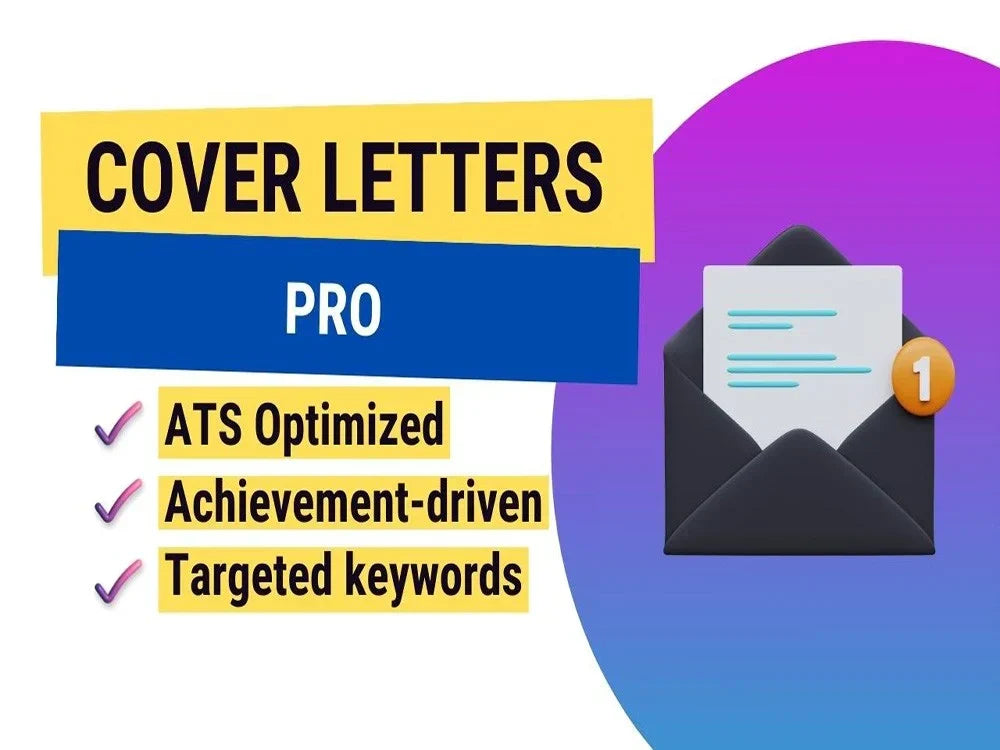 COVER LETTERS

PRO

ATS Optimized
Achievement-driven
Targeted keywords

1